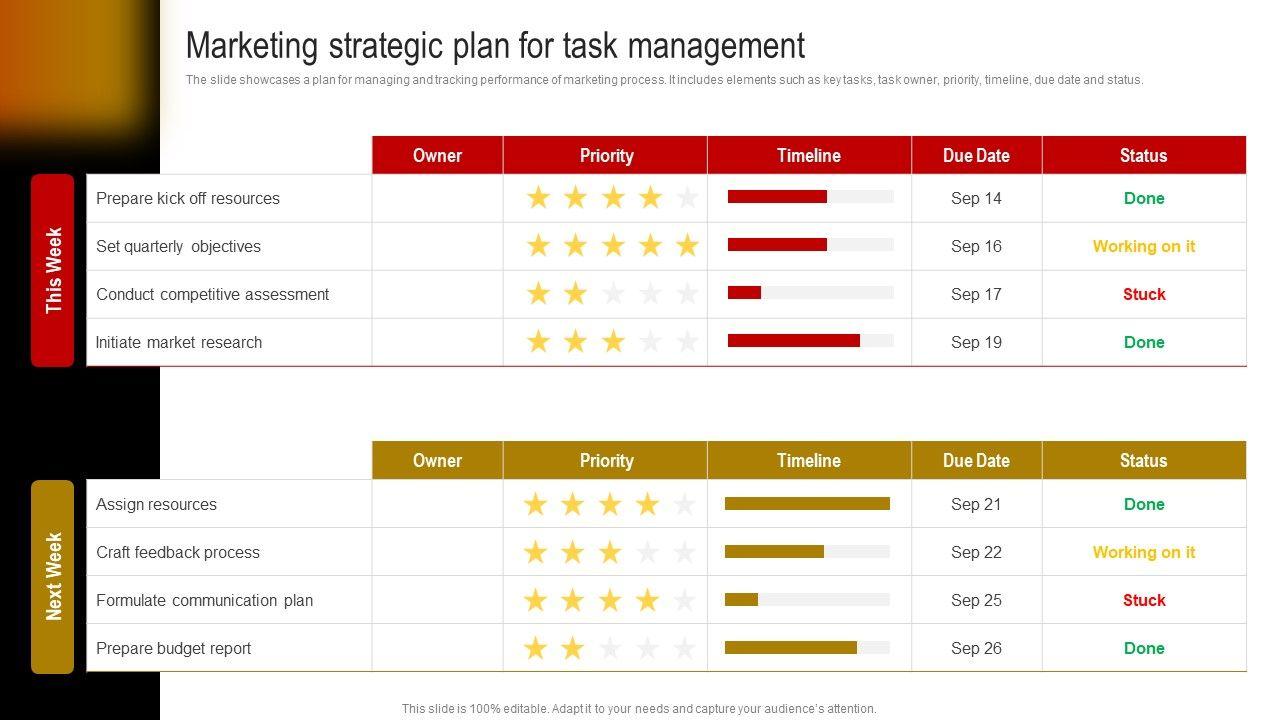 Marketing strategic plan for task management

The slide showcases a plan for managing and tracking performance of marketing process. It includes elements such as key tasks, task owner, priority, timeline, due date and status.

This Week

| | Owner | Priority | Timeline | Due Date | Status |
|---|---|---|---|---|---|
| Prepare kick off resources | | | | Sep 14 | Done |
| Set quarterly objectives | | | | Sep 16 | Working on it |
| Conduct competitive assessment | | | | Sep 17 | Stuck |
| Initiate market research | | | | Sep 19 | Done |

Next Week

| | Owner | Priority | Timeline | Due Date | Status |
|---|---|---|---|---|---|
| Assign resources | | | | Sep 21 | Done |
| Craft feedback process | | | | Sep 22 | Working on it |
| Formulate communication plan | | | | Sep 25 | Stuck |
| Prepare budget report | | | | Sep 26 | Done |

This slide is 100% editable. Adapt it to your needs and capture your audience's attention.